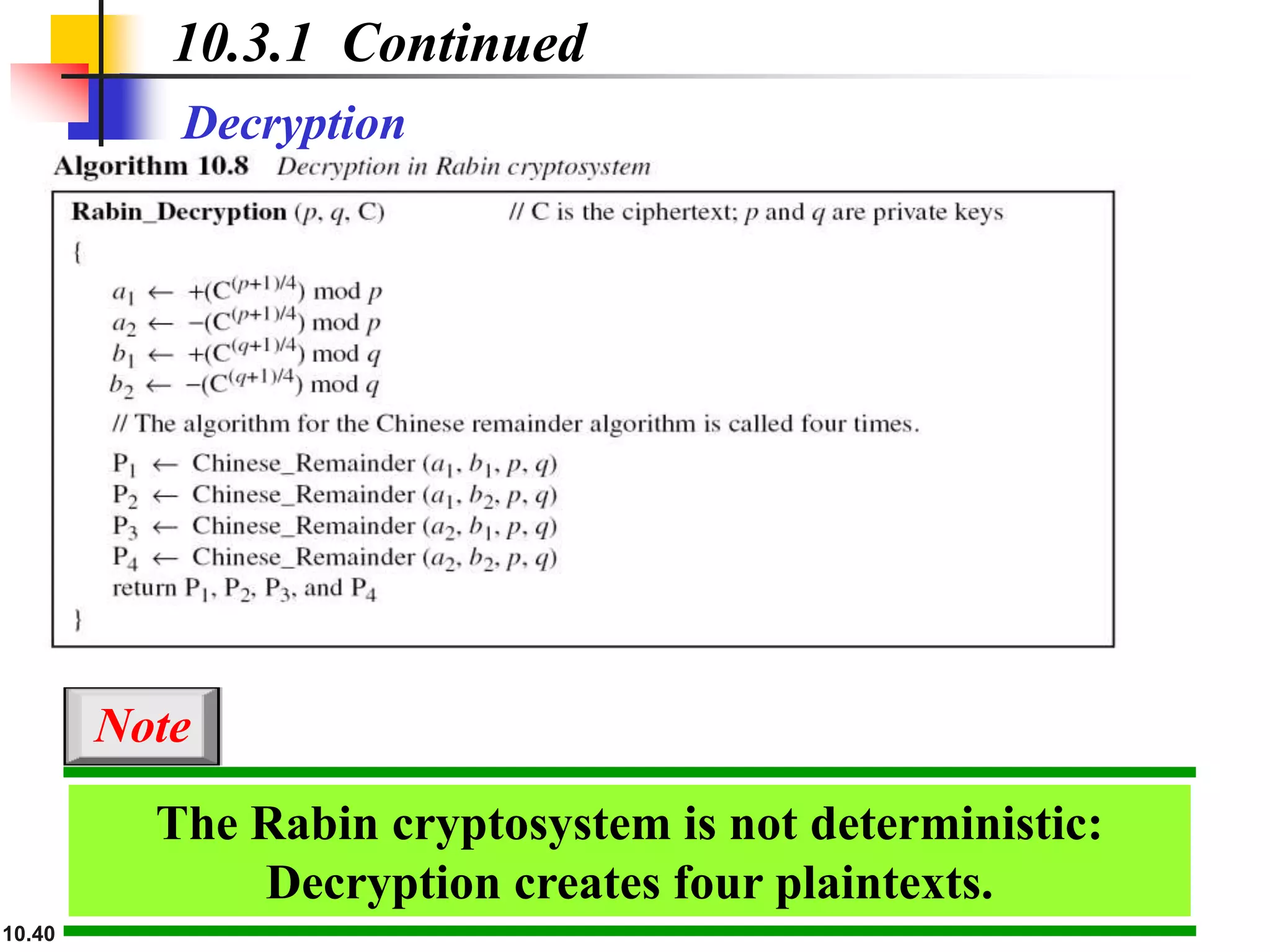 10.3.1 Continued

Decryption

Algorithm 10.8 Decryption in Rabin cryptosystem

Rabin_Decryption ($p$, $q$, C) // C is the ciphertext; $p$ and $q$ are private keys
{
$a_1 \leftarrow +(C^{(p+1)/4}) \bmod p$
$a_2 \leftarrow -(C^{(p+1)/4}) \bmod p$
$b_1 \leftarrow +(C^{(q+1)/4}) \bmod q$
$b_2 \leftarrow -(C^{(q+1)/4}) \bmod q$
// The algorithm for the Chinese remainder algorithm is called four times.
$P_1 \leftarrow$ Chinese_Remainder ($a_1$, $b_1$, $p$, $q$)
$P_2 \leftarrow$ Chinese_Remainder ($a_1$, $b_2$, $p$, $q$)
$P_3 \leftarrow$ Chinese_Remainder ($a_2$, $b_1$, $p$, $q$)
$P_4 \leftarrow$ Chinese_Remainder ($a_2$, $b_2$, $p$, $q$)
return $P_1$, $P_2$, $P_3$, and $P_4$
}

Note

The Rabin cryptosystem is not deterministic: Decryption creates four plaintexts.

10.40